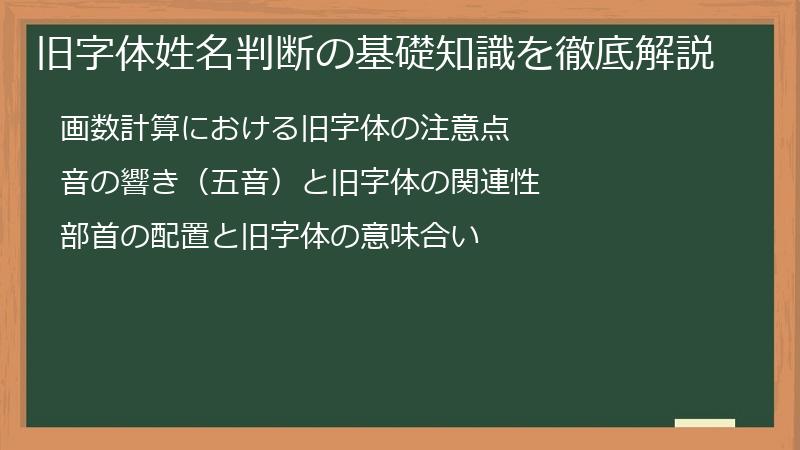 旧字体姓名判断の基礎知識を徹底解説

画数計算における旧字体の注意点

音の響き（五音）と旧字体の関連性

部首の配置と旧字体の意味合い